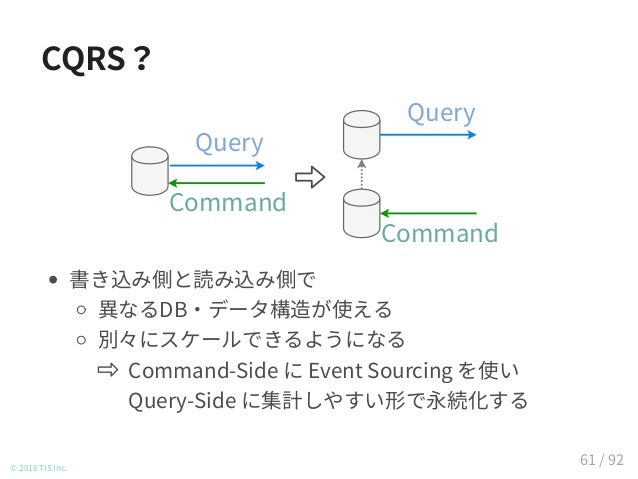 CQRS ?

Query

Command

Query

Command

- 書き込み側と読み込み側で
  - 異なるDB・データ構造が使える
  - 別々にスケールできるようになる

⇨ Command-Side に Event Sourcing を使い Query-Side に集計しやすい形で永続化する

© 2016 TIS Inc.

61 / 92